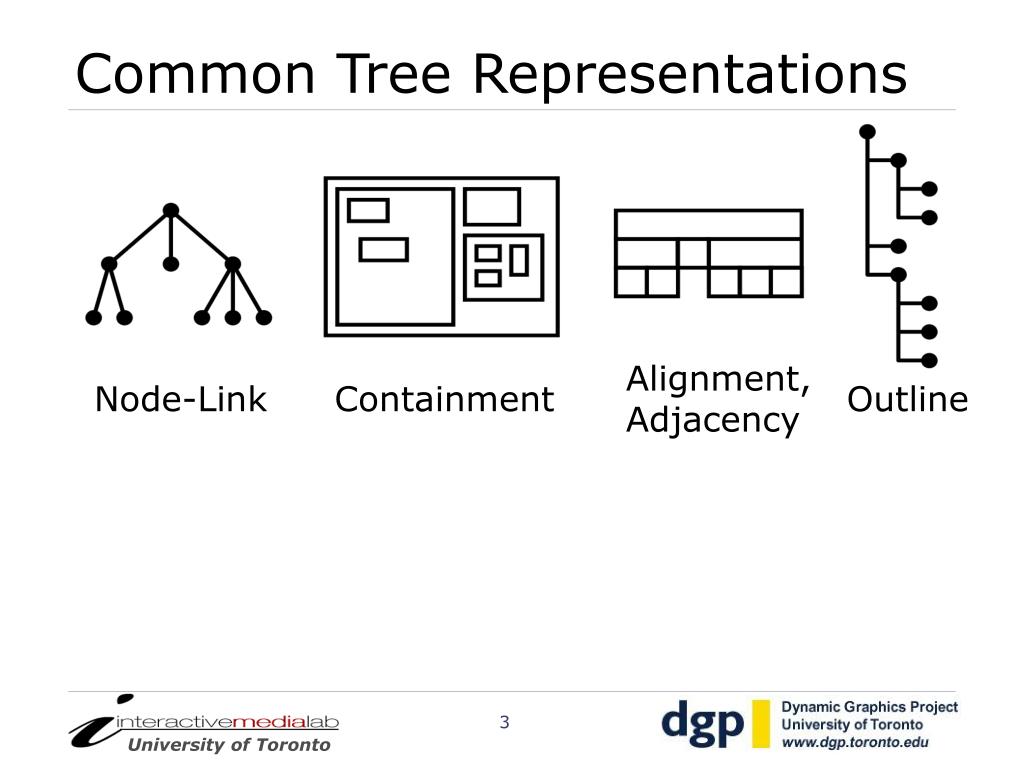 Common Tree Representations

Node-Link

Containment

Alignment, Adjacency

Outline

interactivemedialab
University of Toronto

3

dgp

Dynamic Graphics Project
University of Toronto
www.dgp.toronto.edu